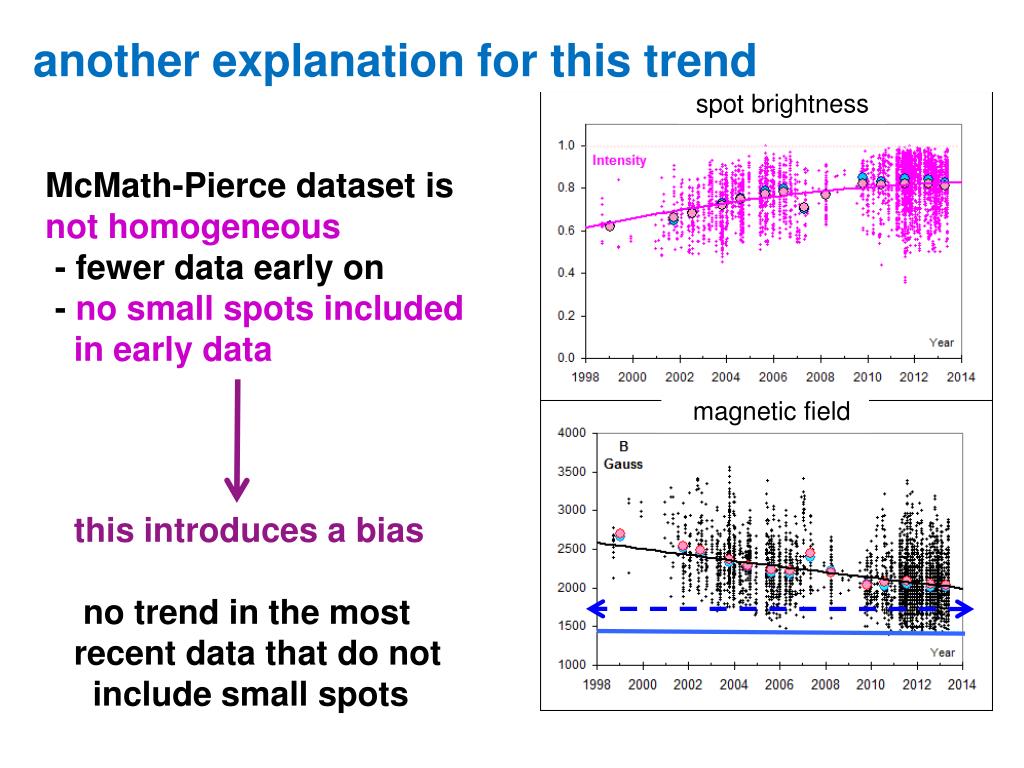 another explanation for this trend

McMath-Pierce dataset is not homogeneous
- fewer data early on
- no small spots included in early data

this introduces a bias

no trend in the most recent data that do not include small spots

spot brightness

Intensity

1.0
0.8
0.6
0.4
0.2
0.0

Year

1998 2000 2002 2004 2006 2008 2010 2012 2014

magnetic field

B
Gauss

4000
3500
3000
2500
2000
1500
1000

Year

1998 2000 2002 2004 2006 2008 2010 2012 2014